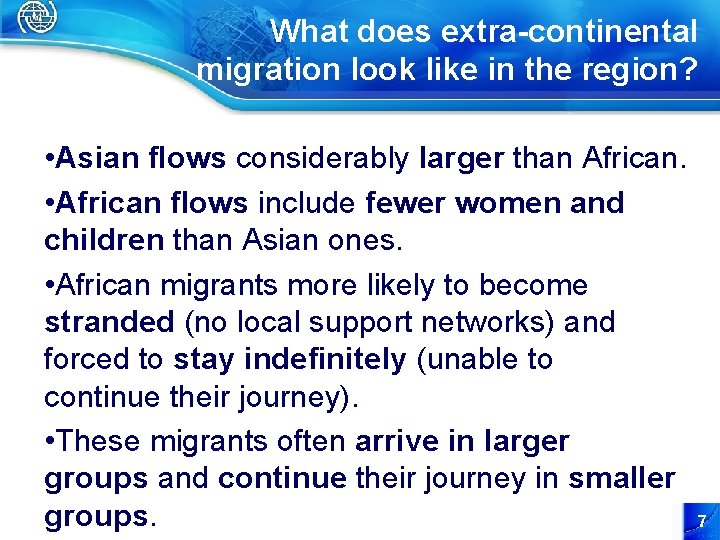 What does extra-continental migration look like in the region?

•Asian flows considerably larger than African.

•African flows include fewer women and children than Asian ones.

•African migrants more likely to become stranded (no local support networks) and forced to stay indefinitely (unable to continue their journey).

•These migrants often arrive in larger groups and continue their journey in smaller groups.

7